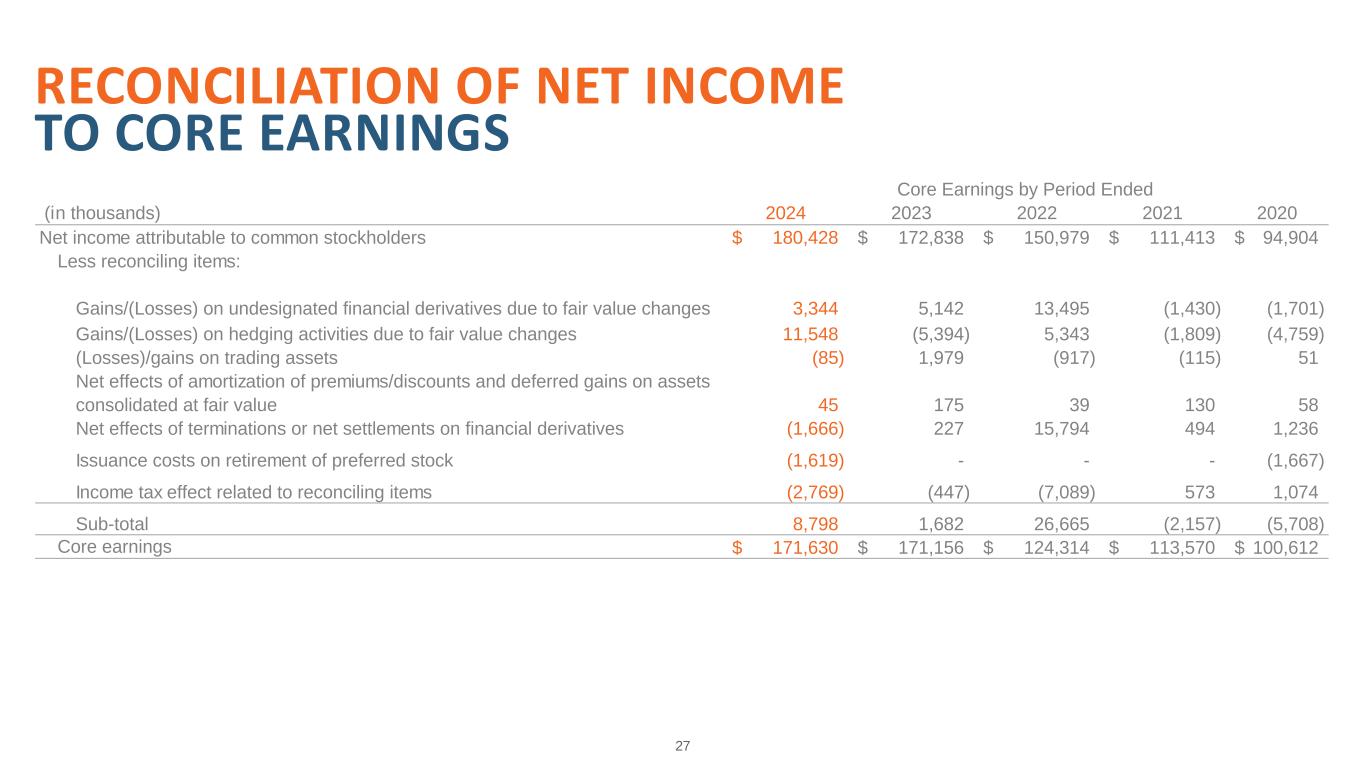 RECONCILIATION OF NET INCOME
TO CORE EARNINGS

Core Earnings by Period Ended

| (in thousands) | 2024 | 2023 | 2022 | 2021 | 2020 |
|---|---|---|---|---|---|
| Net income attributable to common stockholders | $ 180,428 | $ 172,838 | $ 150,979 | $ 111,413 | $ 94,904 |
| Less reconciling items: | | | | | |
| Gains/(Losses) on undesignated financial derivatives due to fair value changes | 3,344 | 5,142 | 13,495 | (1,430) | (1,701) |
| Gains/(Losses) on hedging activities due to fair value changes | 11,548 | (5,394) | 5,343 | (1,809) | (4,759) |
| (Losses)/gains on trading assets | (85) | 1,979 | (917) | (115) | 51 |
| Net effects of amortization of premiums/discounts and deferred gains on assets consolidated at fair value | 45 | 175 | 39 | 130 | 58 |
| Net effects of terminations or net settlements on financial derivatives | (1,666) | 227 | 15,794 | 494 | 1,236 |
| Issuance costs on retirement of preferred stock | (1,619) | - | - | - | (1,667) |
| Income tax effect related to reconciling items | (2,769) | (447) | (7,089) | 573 | 1,074 |
| Sub-total | 8,798 | 1,682 | 26,665 | (2,157) | (5,708) |
| Core earnings | $ 171,630 | $ 171,156 | $ 124,314 | $ 113,570 | $ 100,612 |

27